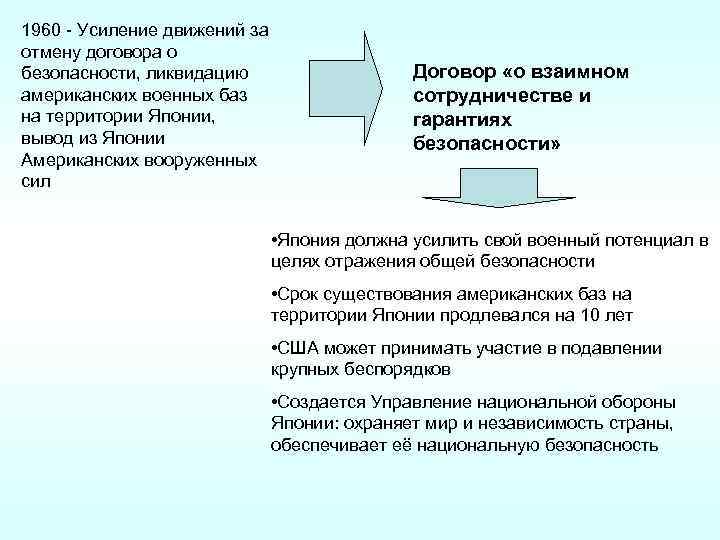 1960 - Усиление движений за отмену договора о безопасности, ликвидацию американских военных баз на территории Японии, вывод из Японии Американских вооруженных сил

Договор «о взаимном сотрудничестве и гарантиях безопасности»

•Япония должна усилить свой военный потенциал в целях отражения общей безопасности

•Срок существования американских баз на территории Японии продлевался на 10 лет

•США может принимать участие в подавлении крупных беспорядков

•Создается Управление национальной обороны Японии: охраняет мир и независимость страны, обеспечивает её национальную безопасность